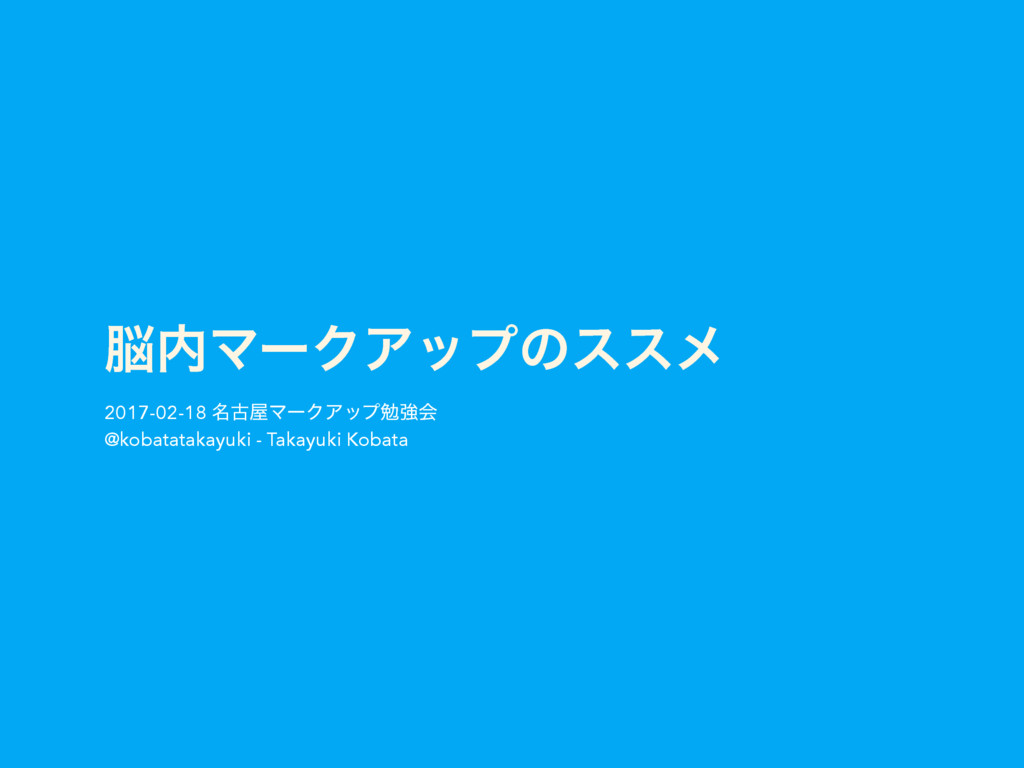 脳内マークアップのススメ

2017-02-18 名古屋マークアップ勉強会
@kobatatakayuki - Takayuki Kobata